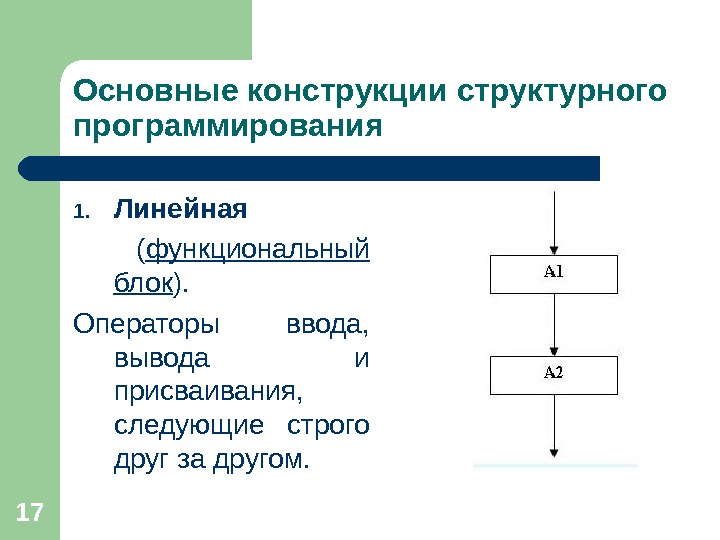 Основные конструкции структурного программирования

1. Линейная

(функциональный блок).

Операторы ввода, вывода и присваивания, следующие строго друг за другом.

A1

A2

17